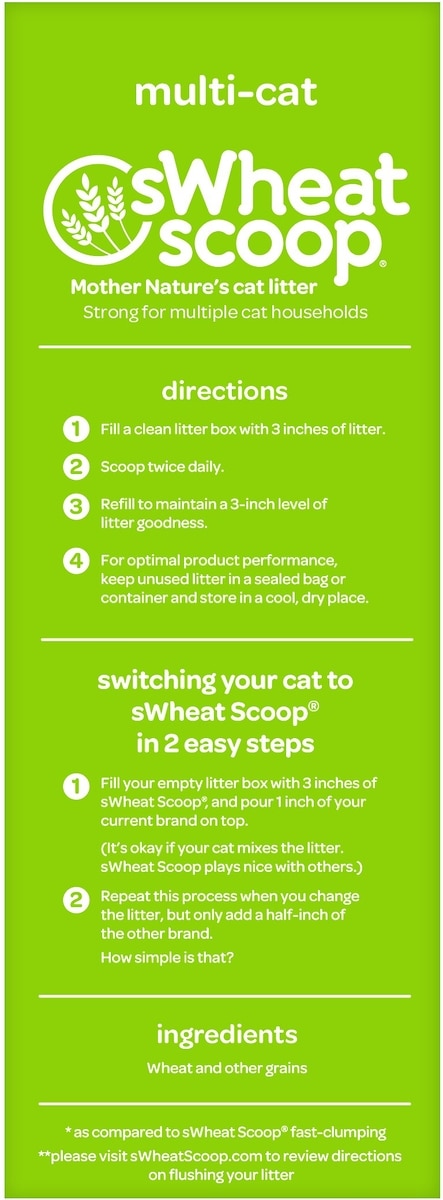 multi-cat

sWheat scoop®

Mother Nature's cat litter

Strong for multiple cat households

directions

1 Fill a clean litter box with 3 inches of litter.

2 Scoop twice daily.

3 Refill to maintain a 3-inch level of litter goodness.

4 For optimal product performance, keep unused litter in a sealed bag or container and store in a cool, dry place.

switching your cat to sWheat Scoop® in 2 easy steps

1 Fill your empty litter box with 3 inches of sWheat Scoop®, and pour 1 inch of your current brand on top.

(It's okay if your cat mixes the litter. sWheat Scoop plays nice with others.)

2 Repeat this process when you change the litter, but only add a half-inch of the other brand.

How simple is that?

ingredients

Wheat and other grains

* as compared to sWheat Scoop® fast-clumping

**please visit sWheatScoop.com to review directions on flushing your litter